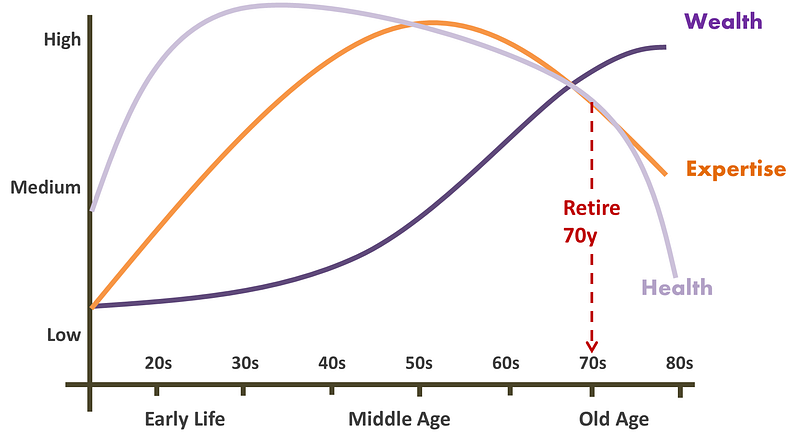 High

Medium

Low

Wealth

Expertise

Retire
70y

Health

20s 30s 40s 50s 60s 70s 80s

Early Life

Middle Age

Old Age